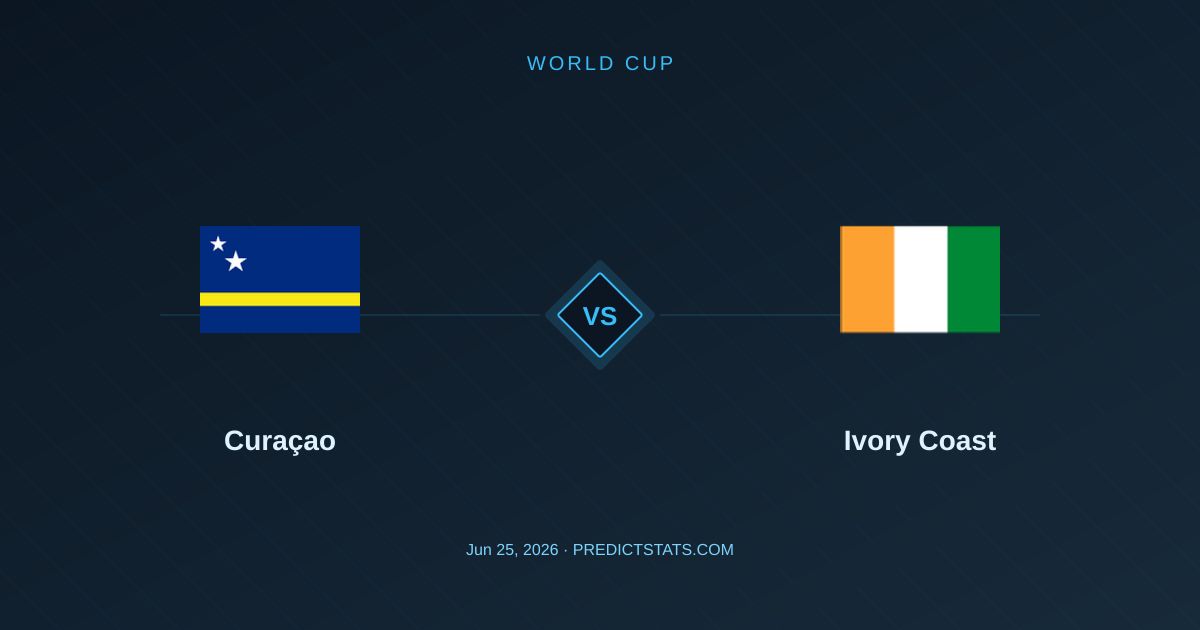 WORLD CUP

VS

Curaçao

Ivory Coast

Jun 25, 2026 · PREDICTSTATS.COM